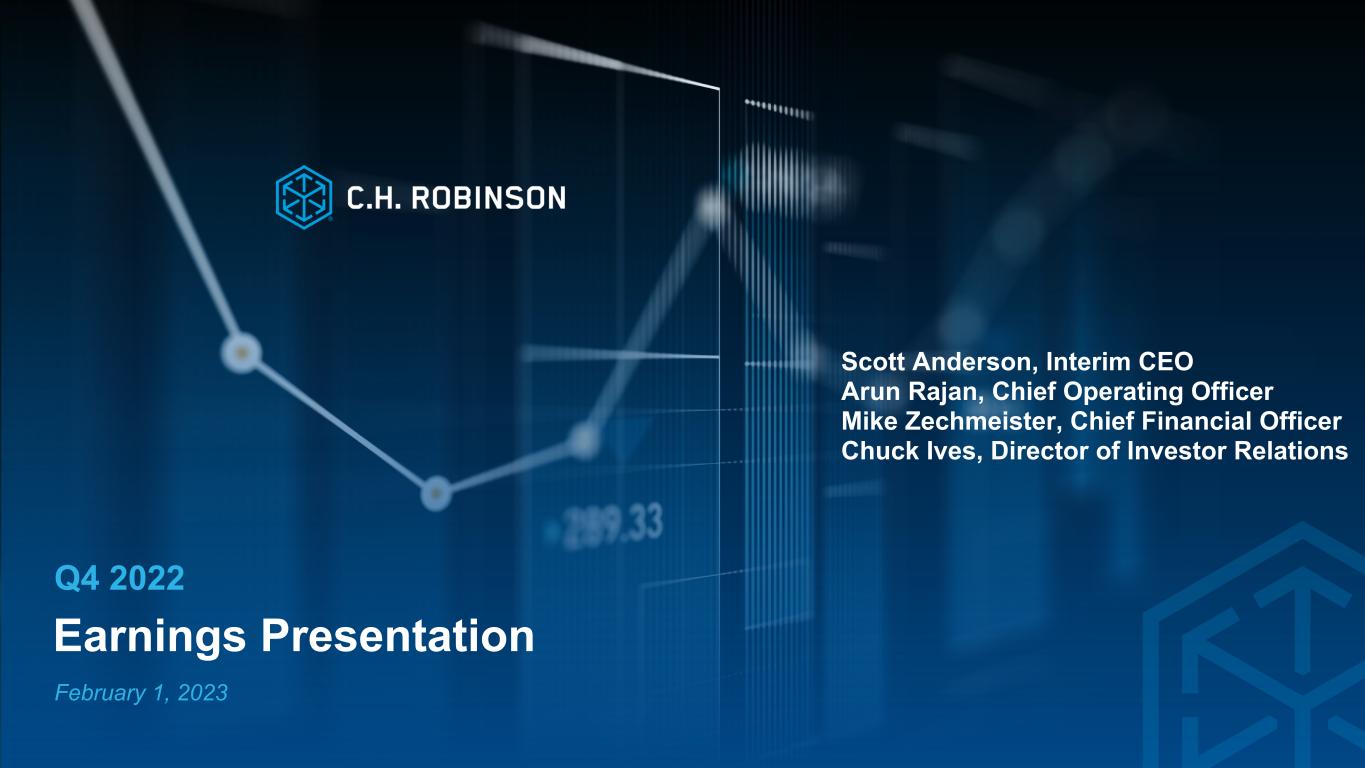 C.H. ROBINSON

Scott Anderson, Interim CEO
Arun Rajan, Chief Operating Officer
Mike Zechmeister, Chief Financial Officer
Chuck Ives, Director of Investor Relations

289.33

Q4 2022

Earnings Presentation

February 1, 2023